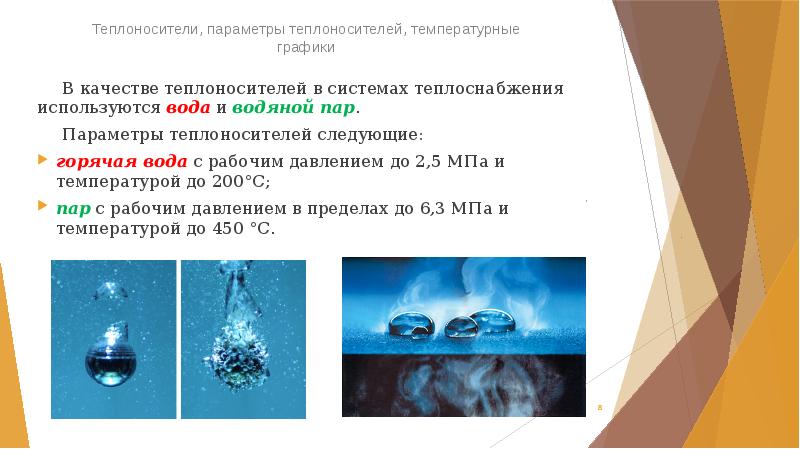 Теплоносители, параметры теплоносителей, температурные графики

В качестве теплоносителей в системах теплоснабжения используются вода и водяной пар.

Параметры теплоносителей следующие:

горячая вода с рабочим давлением до 2,5 МПа и температурой до 200°С;

пар с рабочим давлением в пределах до 6,3 МПа и температурой до 450 °С.